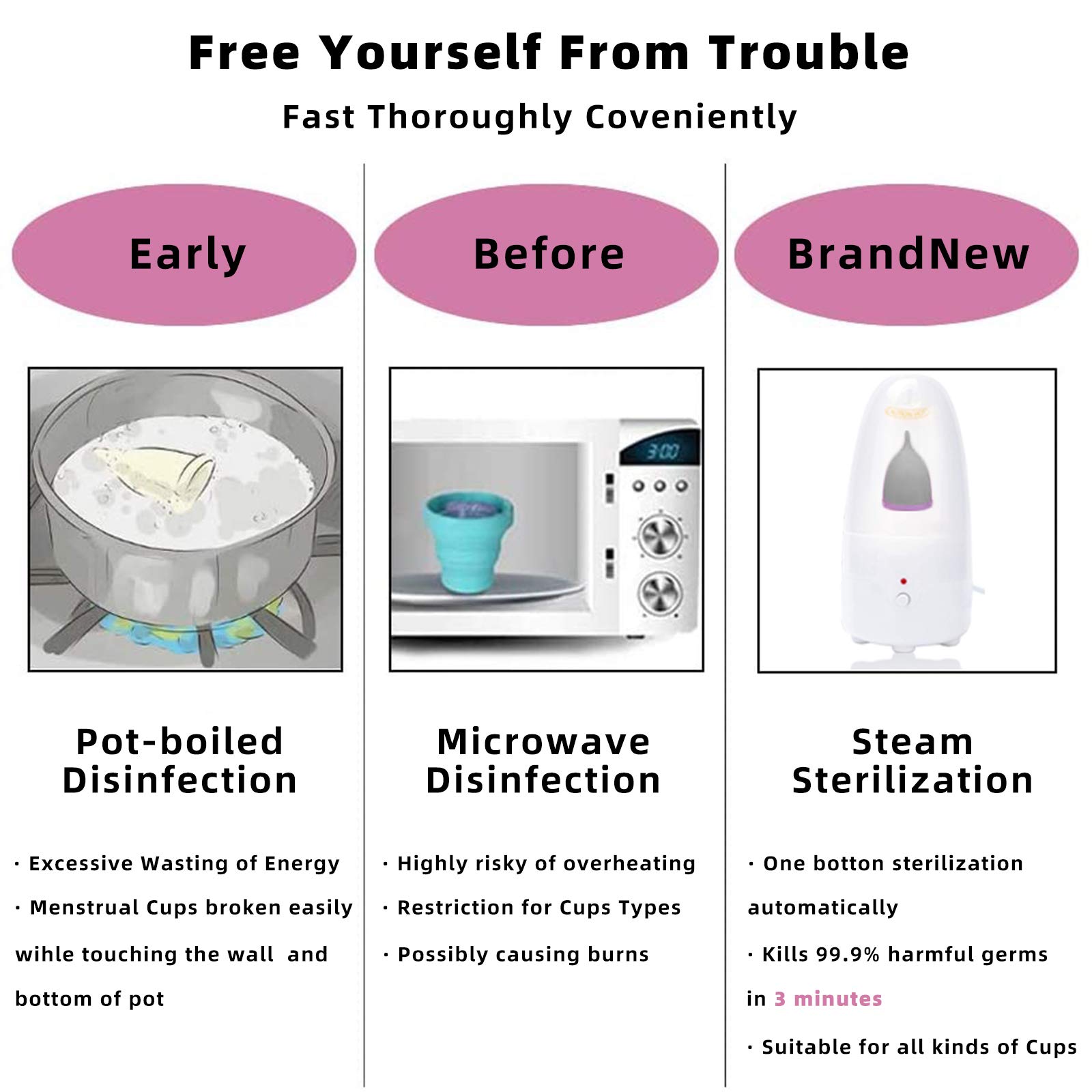 Free Yourself From Trouble

Fast Thoroughly Coveniently

Early

Pot-boiled Disinfection

· Excessive Wasting of Energy
· Menstrual Cups broken easily wihle touching the wall and bottom of pot

Before

3:00

Microwave Disinfection

· Highly risky of overheating
· Restriction for Cups Types
· Possibly causing burns

BrandNew

Steam Sterilization

· One botton sterilization automatically
· Kills 99.9% harmful germs in 3 minutes
· Suitable for all kinds of Cups